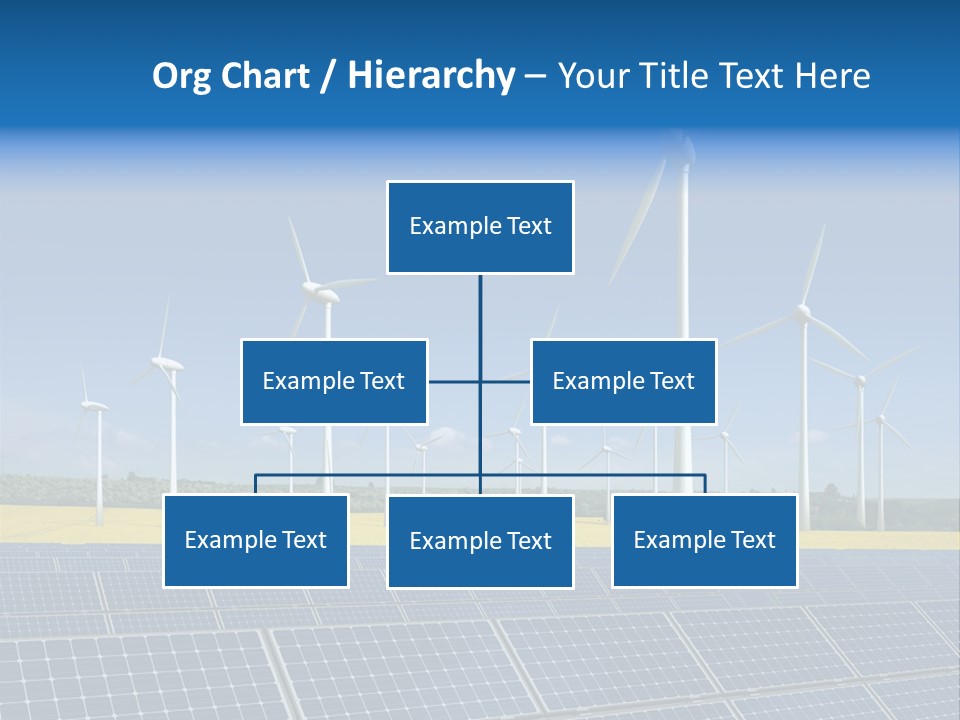 Org Chart / Hierarchy – Your Title Text Here

Example Text

Example Text

Example Text

Example Text

Example Text

Example Text